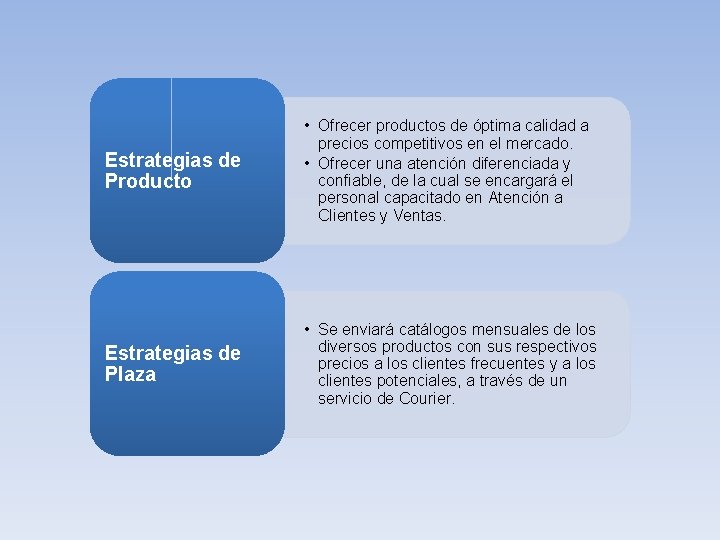 Estrategias de Producto

• Ofrecer productos de óptima calidad a precios competitivos en el mercado.
• Ofrecer una atención diferenciada y confiable, de la cual se encargará el personal capacitado en Atención a Clientes y Ventas.

Estrategias de Plaza

• Se enviará catálogos mensuales de los diversos productos con sus respectivos precios a los clientes frecuentes y a los clientes potenciales, a través de un servicio de Courier.